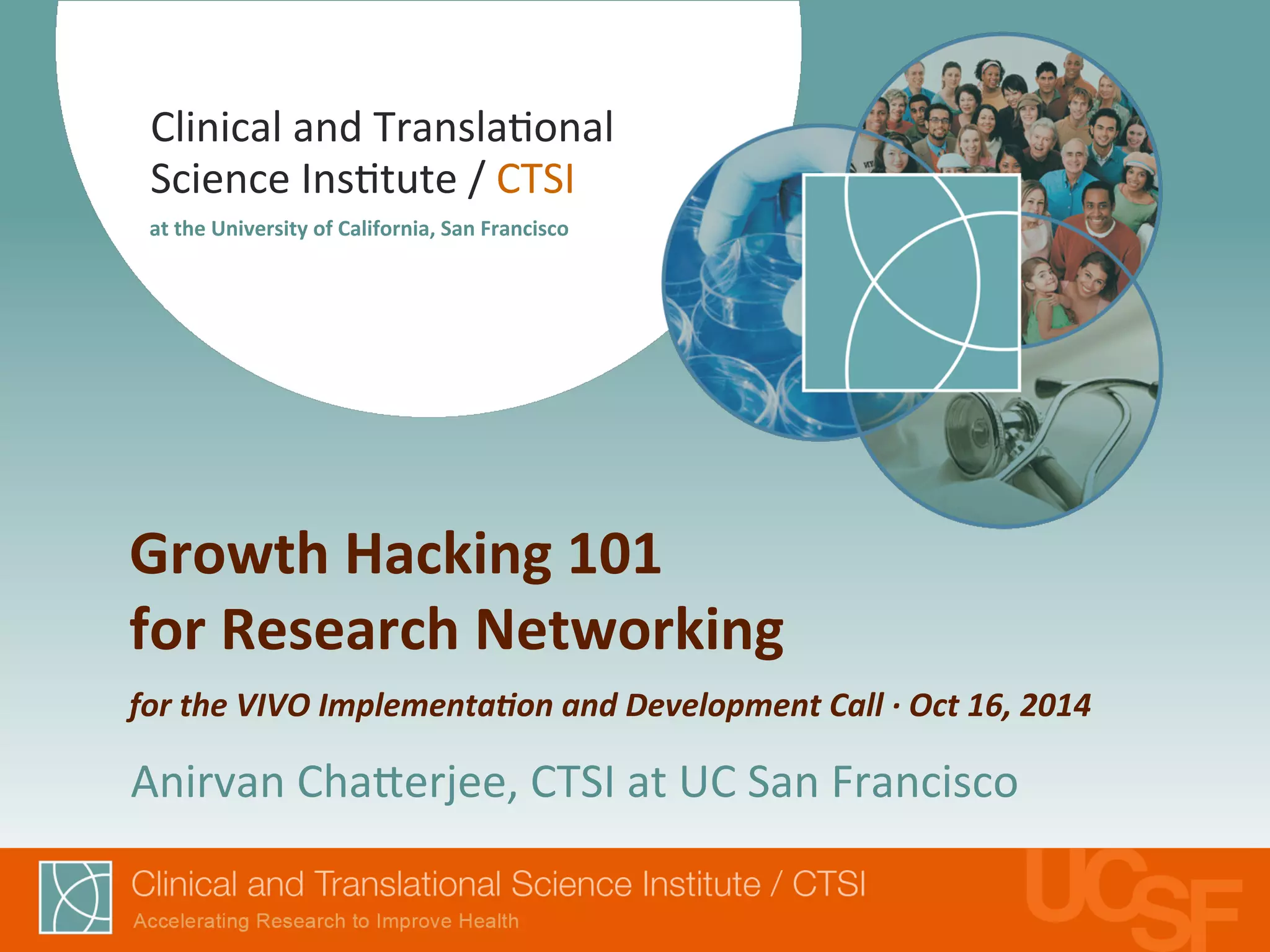 Clinical and Translational Science Institute / CTSI

at the University of California, San Francisco

Growth Hacking 101 for Research Networking

for the VIVO Implementation and Development Call · Oct 16, 2014

Anirvan Chatterjee, CTSI at UC San Francisco

Clinical and Translational Science Institute / CTSI

Accelerating Research to Improve Health

UCSF